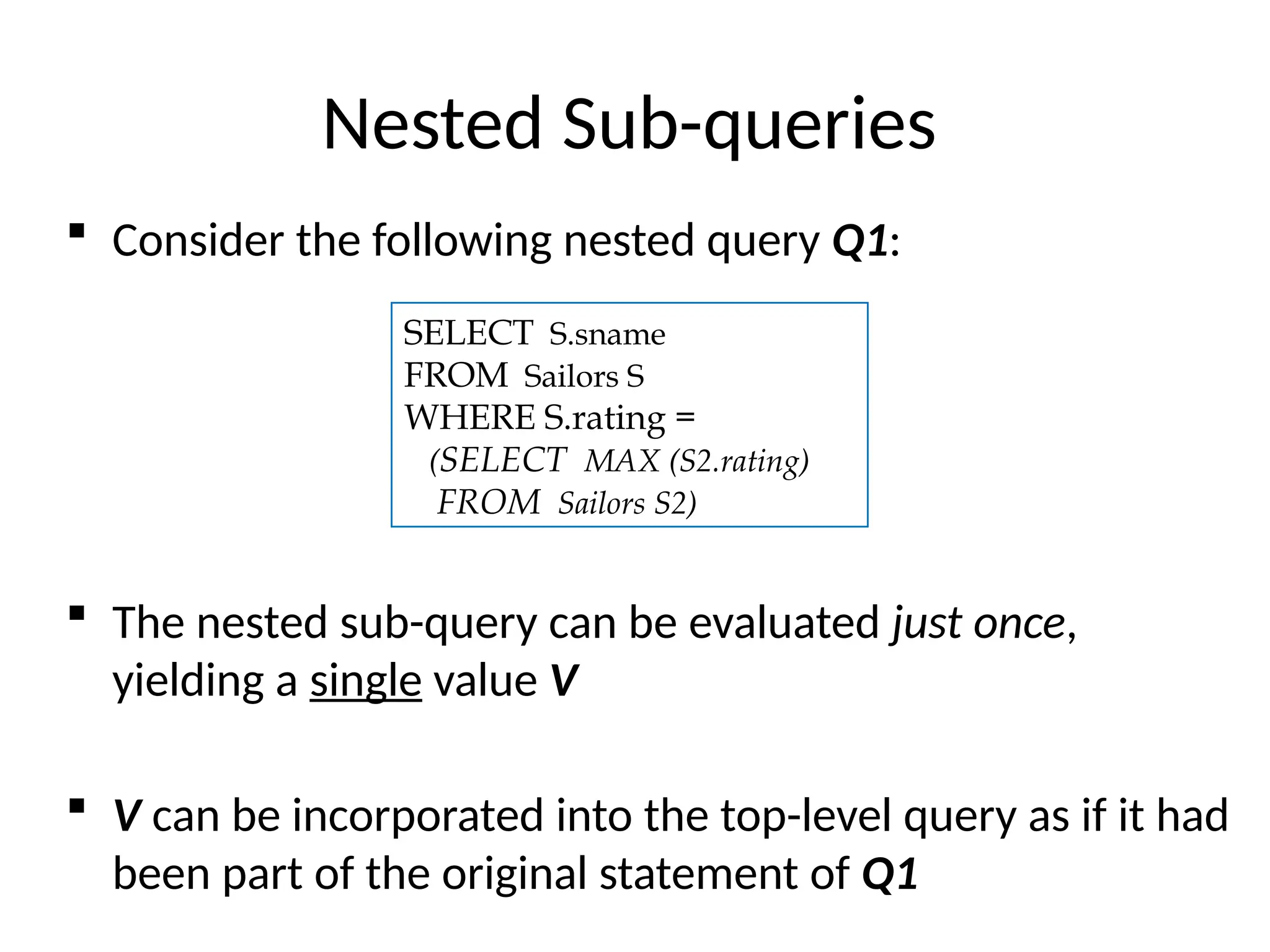 Nested Sub-queries

Consider the following nested query Q1:

SELECT S.sname
FROM Sailors S
WHERE S.rating =
(SELECT MAX (S2.rating)
FROM Sailors S2)

The nested sub-query can be evaluated just once, yielding a single value V

V can be incorporated into the top-level query as if it had been part of the original statement of Q1